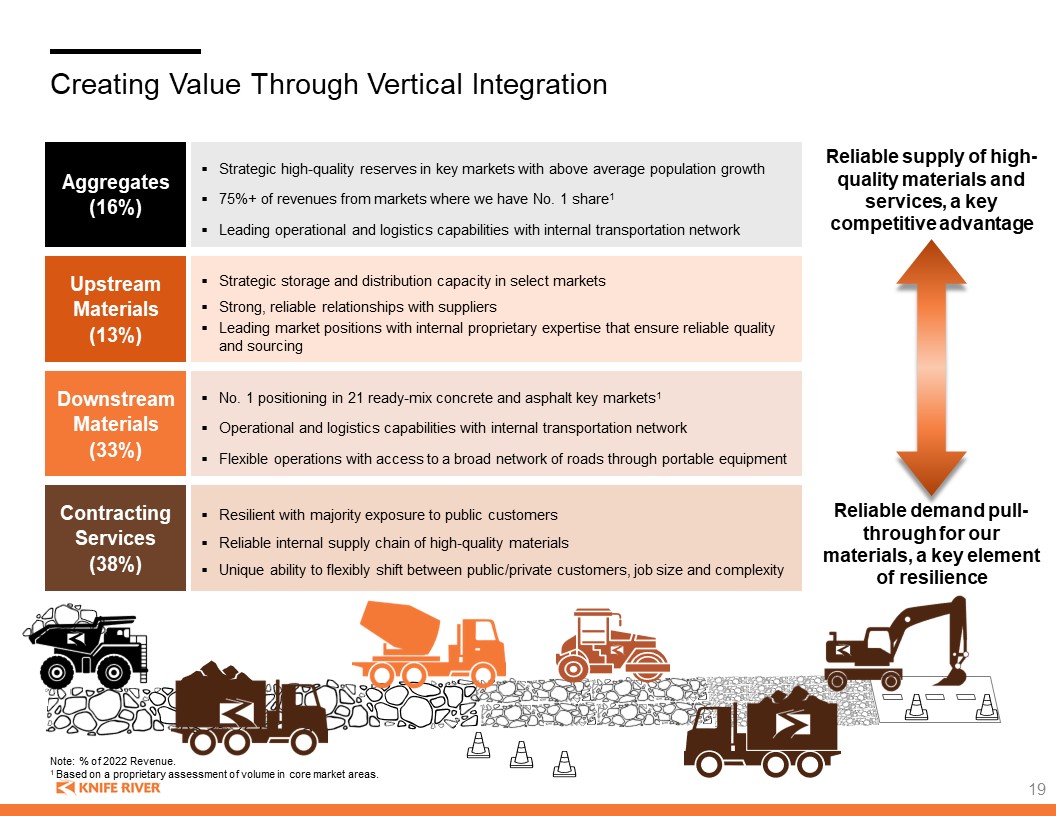 Creating Value Through Vertical Integration

Aggregates (16%)

▪ Strategic high-quality reserves in key markets with above average population growth
▪ 75%+ of revenues from markets where we have No. 1 share$^1$
▪ Leading operational and logistics capabilities with internal transportation network

Upstream Materials (13%)

▪ Strategic storage and distribution capacity in select markets
▪ Strong, reliable relationships with suppliers
▪ Leading market positions with internal proprietary expertise that ensure reliable quality and sourcing

Downstream Materials (33%)

▪ No. 1 positioning in 21 ready-mix concrete and asphalt key markets$^1$
▪ Operational and logistics capabilities with internal transportation network
▪ Flexible operations with access to a broad network of roads through portable equipment

Contracting Services (38%)

▪ Resilient with majority exposure to public customers
▪ Reliable internal supply chain of high-quality materials
▪ Unique ability to flexibly shift between public/private customers, job size and complexity

Reliable supply of high-quality materials and services, a key competitive advantage

Reliable demand pull-through for our materials, a key element of resilience

Note: % of 2022 Revenue.
$^1$ Based on a proprietary assessment of volume in core market areas.

KNIFE RIVER

19